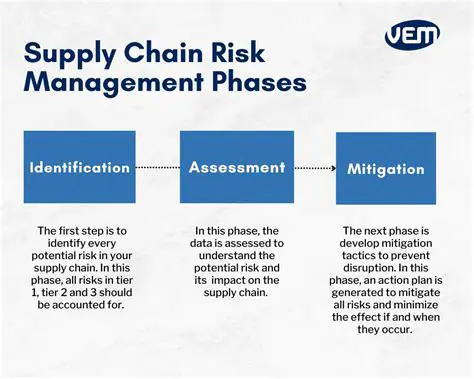 VEM

Supply Chain Risk Management Phases

Identification

Assessment

Mitigation

The first step is to identify every potential risk in your supply chain. In this phase, all risks in tier 1, tier 2 and 3 should be accounted for.

In this phase, the data is assessed to understand the potential risk and its impact on the supply chain.

The next phase is develop mitigation tactics to prevent disruption. In this phase, an action plan is generated to mitigate all risks and minimize the effect if and when they occur.